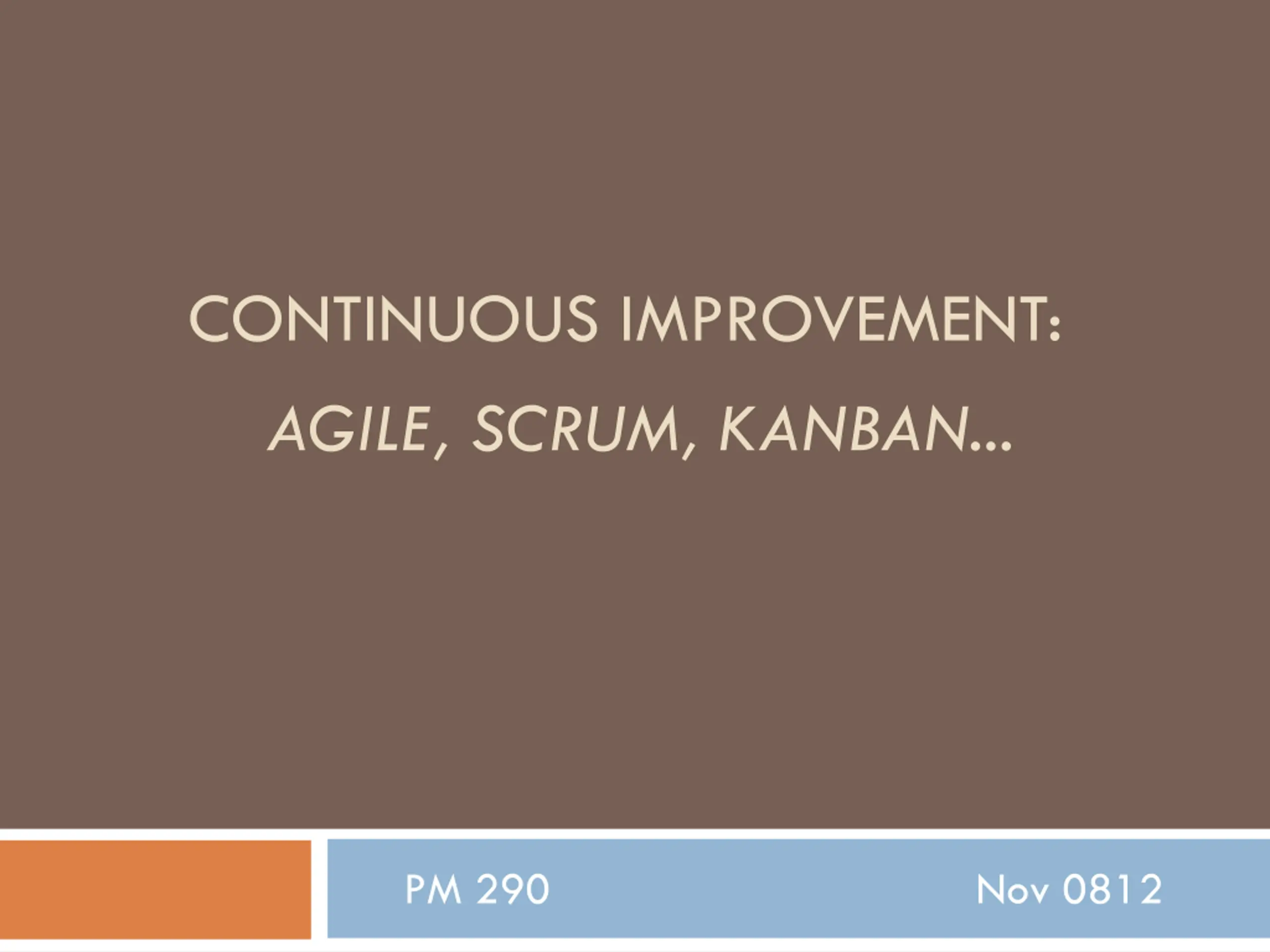 CONTINUOUS IMPROVEMENT:
AGILE, SCRUM, KANBAN…

PM 290

Nov 0812